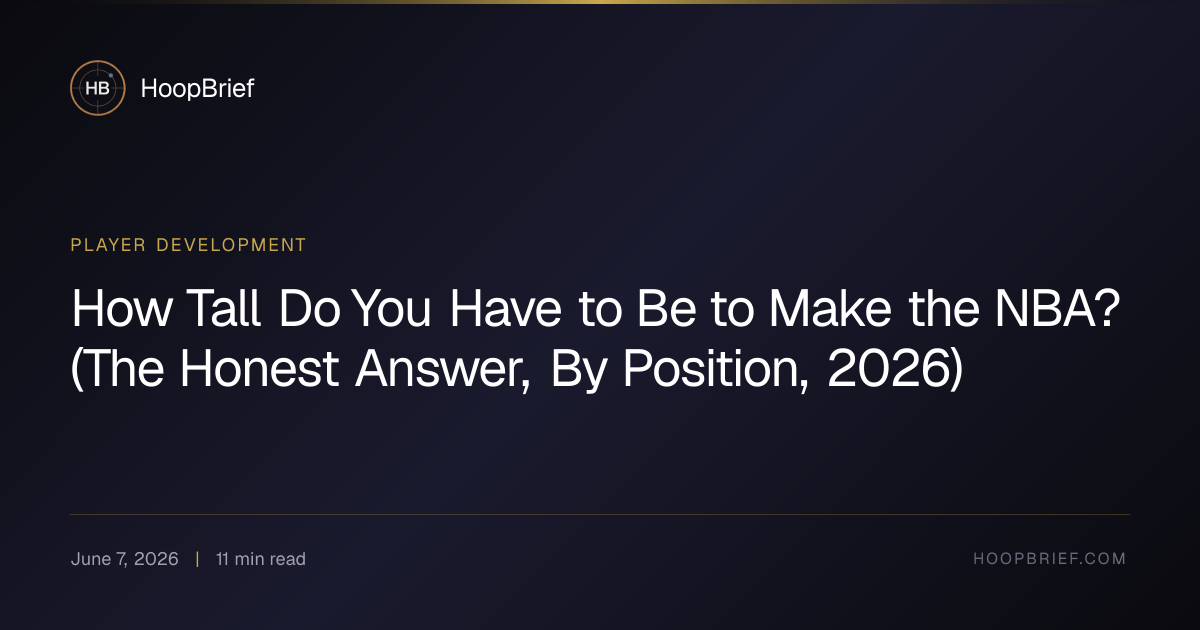 HB HoopBrief

PLAYER DEVELOPMENT

How Tall Do You Have to Be to Make the NBA? (The Honest Answer, By Position, 2026)

June 7, 2026 | 11 min read

HOOPBRIEF.COM